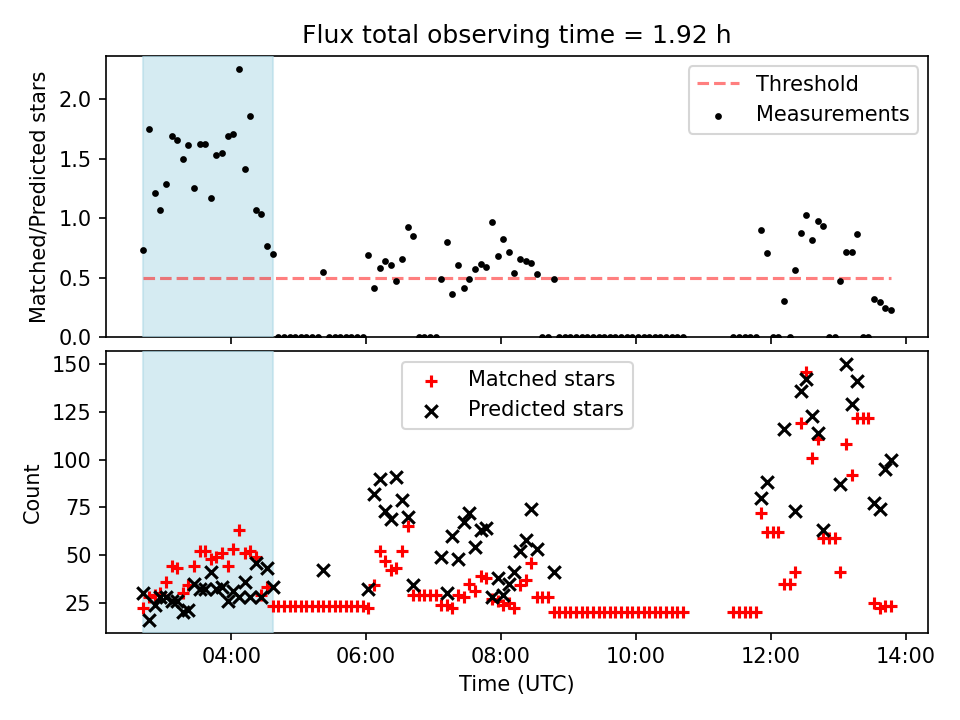 Flux total observing time = 1.92 h

Matched/Predicted stars

2.0
1.5
1.0
0.5
0.0

Threshold
Measurements

Count

150
125
100
75
50
25

Matched stars
Predicted stars

04:00
06:00
08:00
10:00
12:00
14:00

Time (UTC)